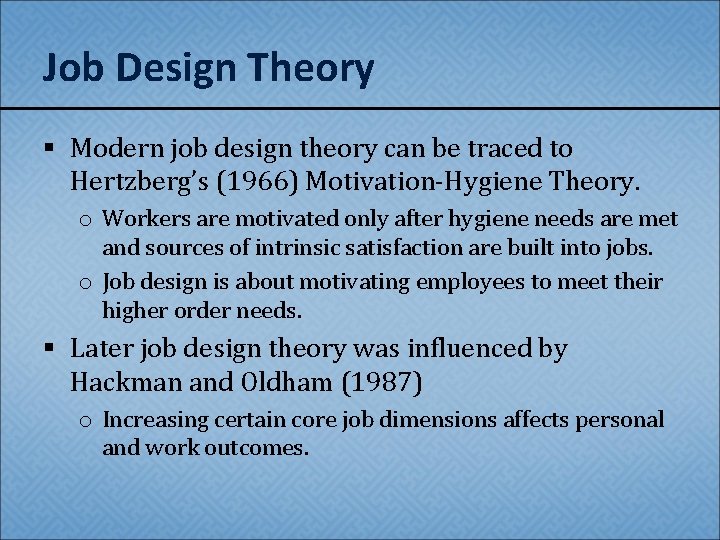 Job Design Theory

▪ Modern job design theory can be traced to Hertzberg's (1966) Motivation-Hygiene Theory.

o Workers are motivated only after hygiene needs are met and sources of intrinsic satisfaction are built into jobs.

o Job design is about motivating employees to meet their higher order needs.

▪ Later job design theory was influenced by Hackman and Oldham (1987)

o Increasing certain core job dimensions affects personal and work outcomes.